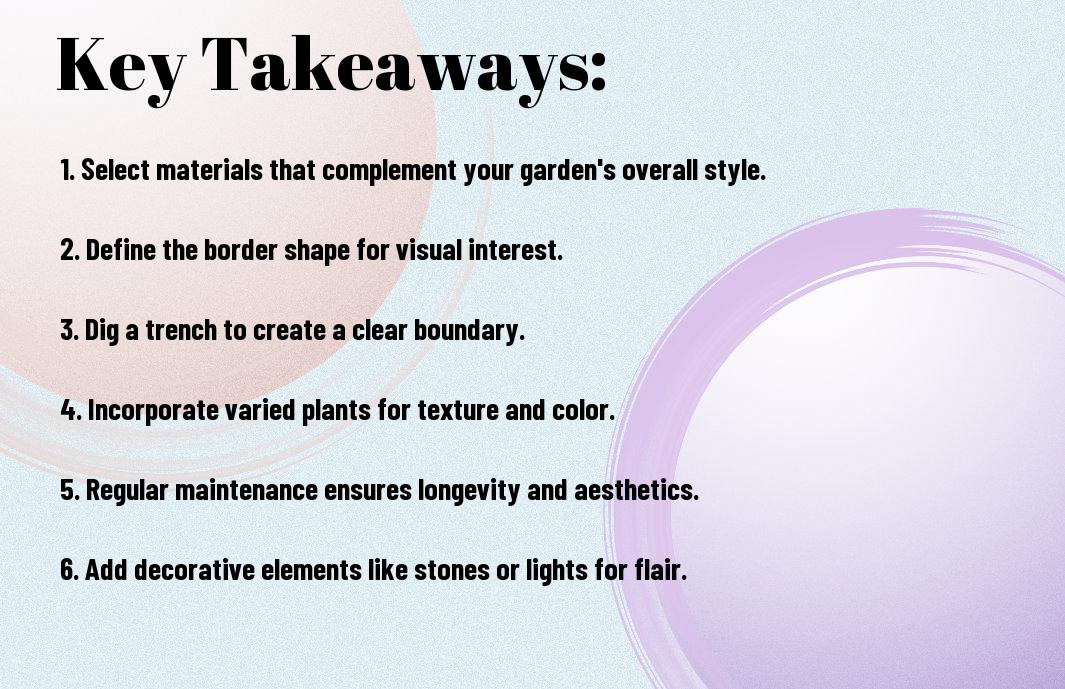 Key Takeaways:

1. Select materials that complement your garden's overall style.

2. Define the border shape for visual interest.

3. Dig a trench to create a clear boundary.

4. Incorporate varied plants for texture and color.

5. Regular maintenance ensures longevity and aesthetics.

6. Add decorative elements like stones or lights for flair.